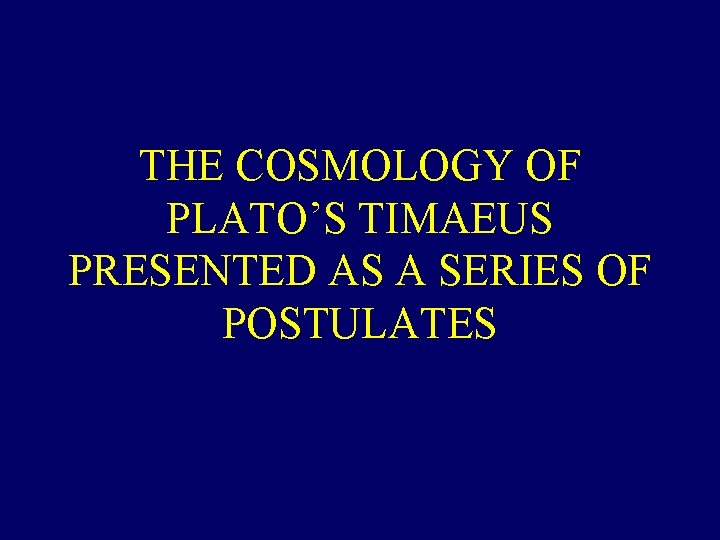 THE COSMOLOGY OF PLATO’S TIMAEUS PRESENTED AS A SERIES OF POSTULATES